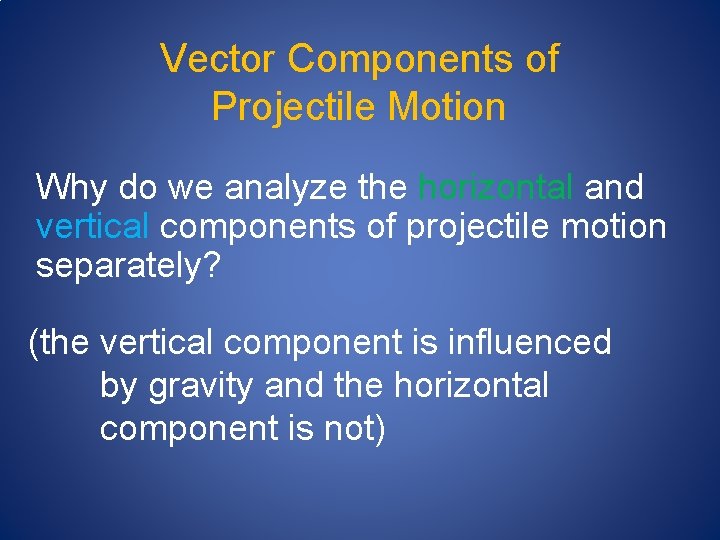 Vector Components of Projectile Motion

Why do we analyze the horizontal and vertical components of projectile motion separately?

(the vertical component is influenced by gravity and the horizontal component is not)